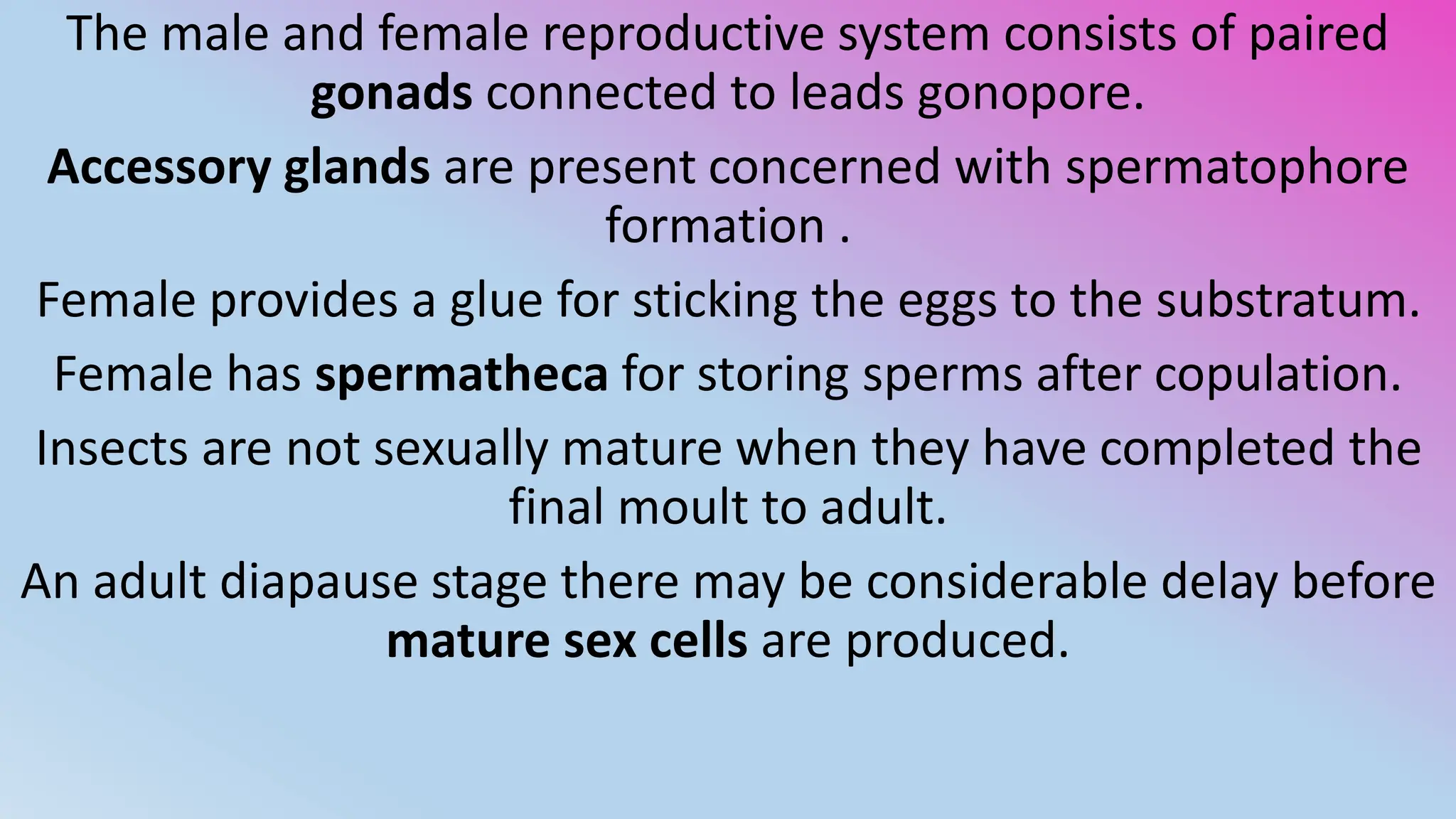 The male and female reproductive system consists of paired gonads connected to leads gonopore.

Accessory glands are present concerned with spermatophore formation .

Female provides a glue for sticking the eggs to the substratum.

Female has spermatheca for storing sperms after copulation.

Insects are not sexually mature when they have completed the final moult to adult.

An adult diapause stage there may be considerable delay before mature sex cells are produced.